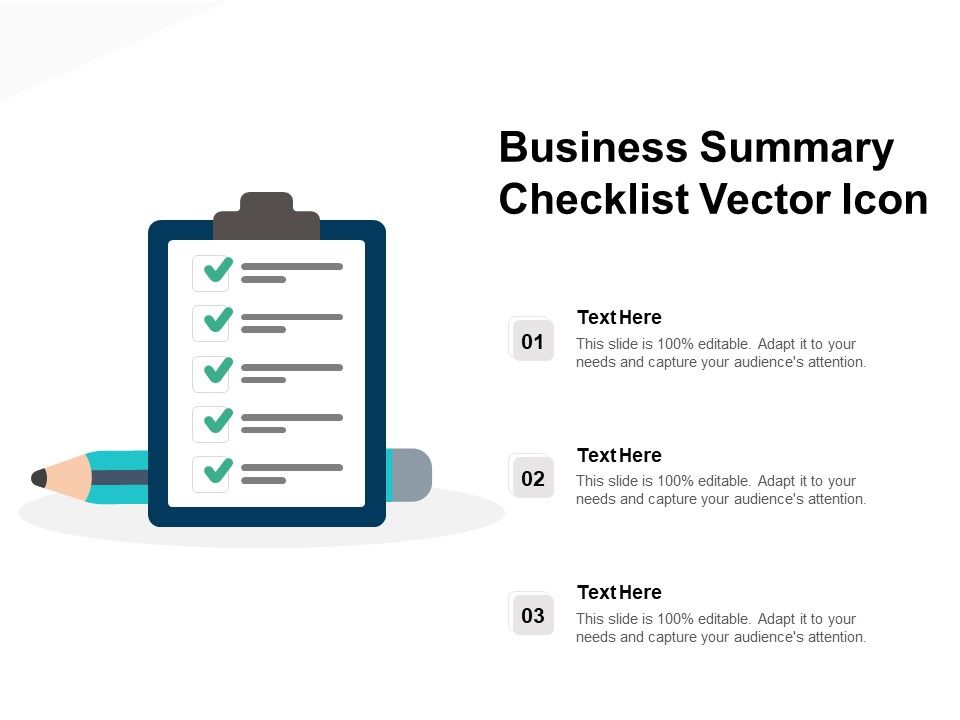 Business Summary Checklist Vector Icon

01

Text Here

This slide is 100% editable. Adapt it to your needs and capture your audience's attention.

02

Text Here

This slide is 100% editable. Adapt it to your needs and capture your audience's attention.

03

Text Here

This slide is 100% editable. Adapt it to your needs and capture your audience's attention.